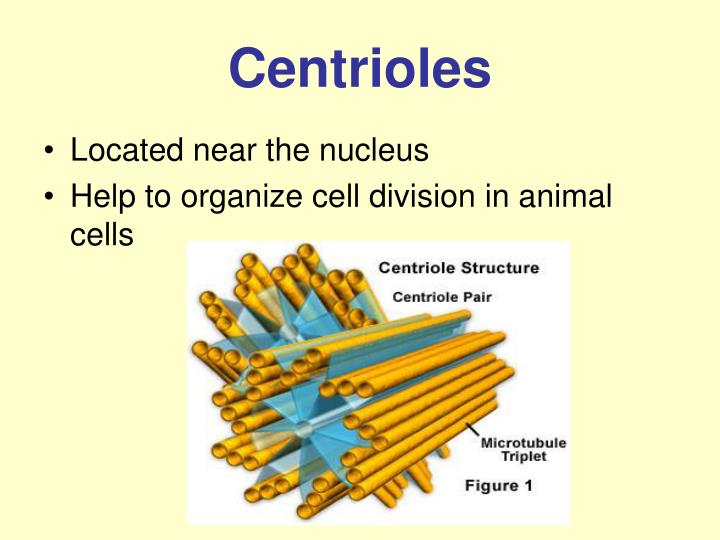 Centrioles

• Located near the nucleus
• Help to organize cell division in animal cells

Centriole Structure
Centriole Pair
Microtubule Triplet
Figure 1